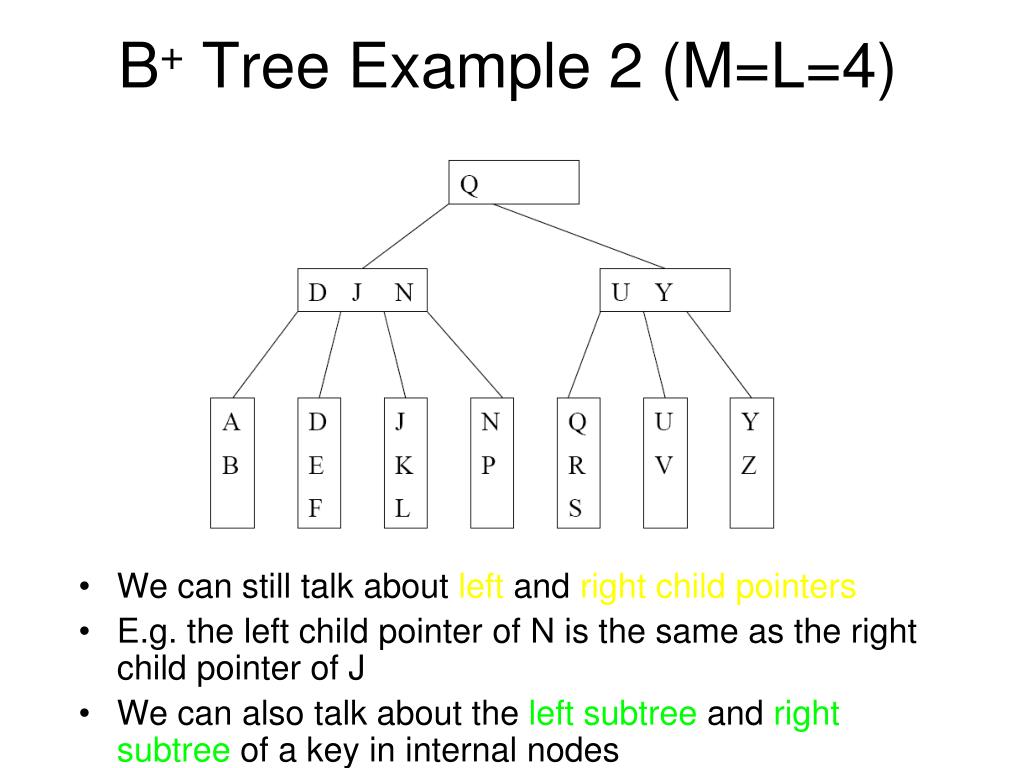 B$^+$ Tree Example 2 (M=L=4)

Q

D J N

U Y

A B

D E F

J K L

N P

Q R S

U V

Y Z

• We can still talk about left and right child pointers
• E.g. the left child pointer of N is the same as the right child pointer of J
• We can also talk about the left subtree and right subtree of a key in internal nodes